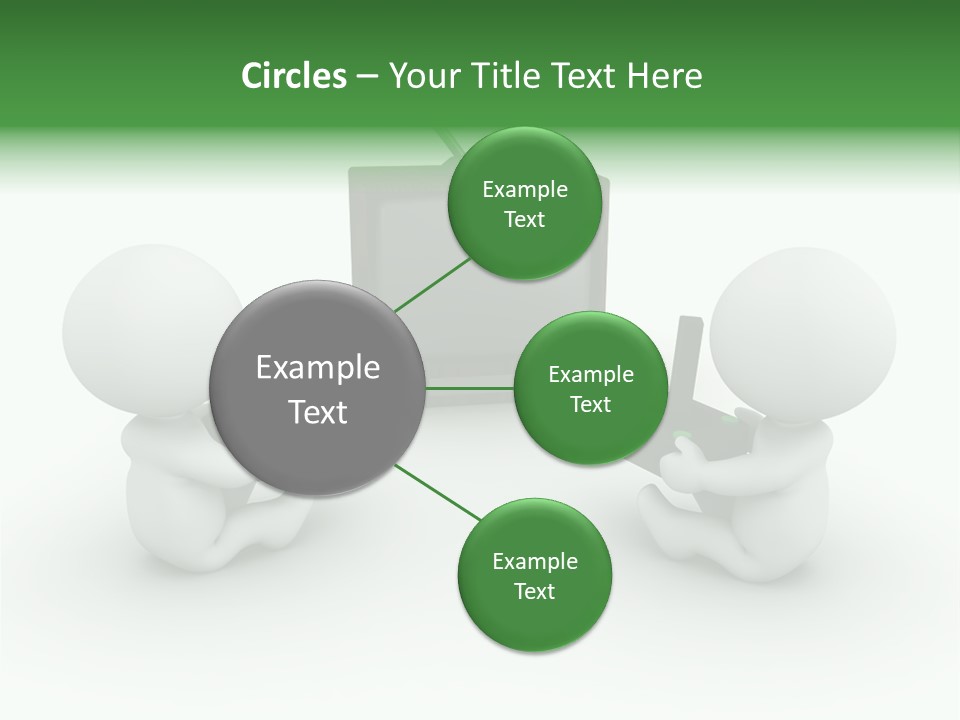 Circles – Your Title Text Here

Example Text

Example Text

Example Text

Example Text